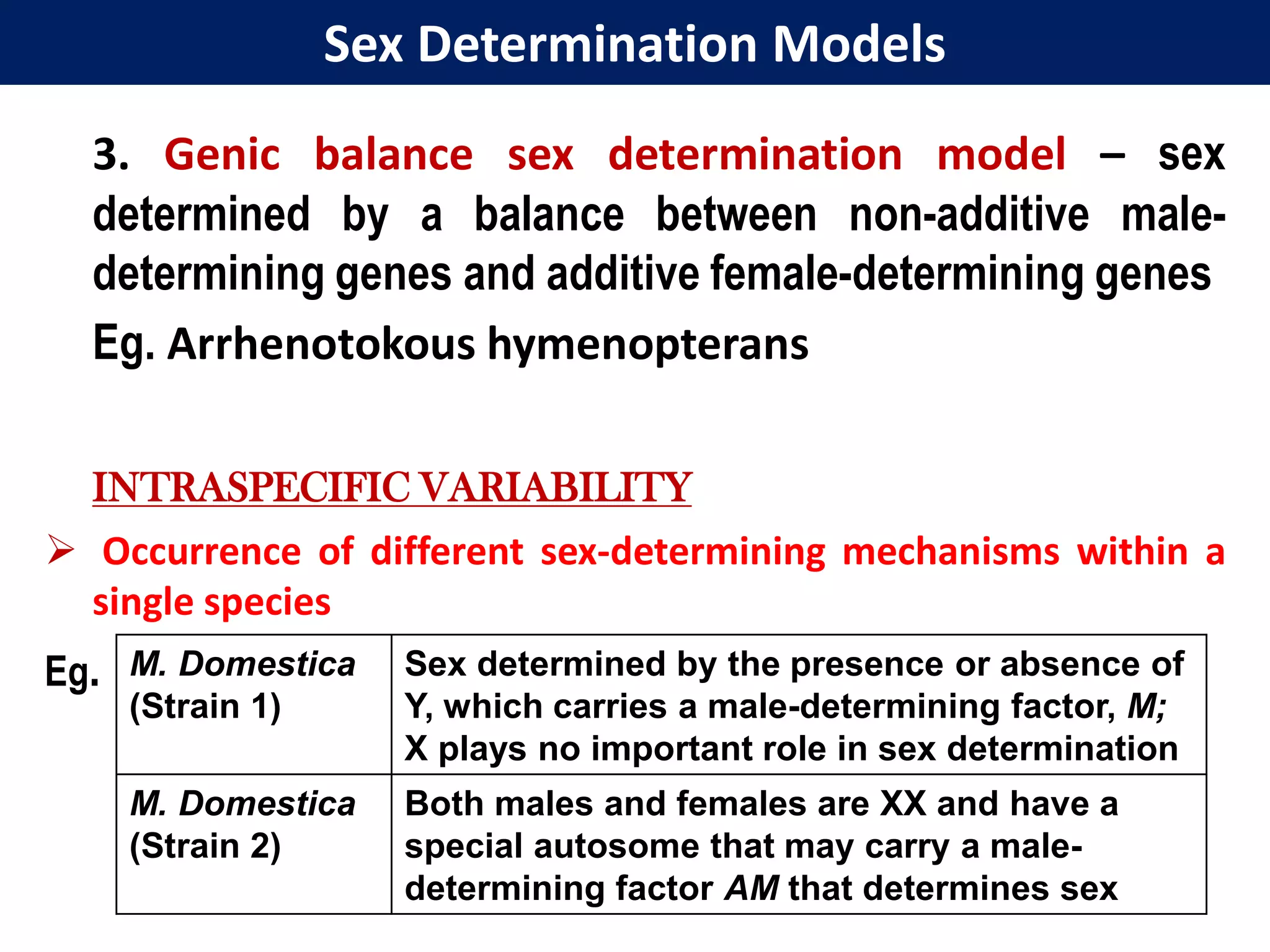 Sex Determination Models

3. Genic balance sex determination model – sex determined by a balance between non-additive male-determining genes and additive female-determining genes

Eg. Arrhenotokous hymenopterans

INTRASPECIFIC VARIABILITY

➢ Occurrence of different sex-determining mechanisms within a single species

Eg.

| M. Domestica (Strain 1) | Sex determined by the presence or absence of Y, which carries a male-determining factor, M; X plays no important role in sex determination |
|---|---|
| M. Domestica (Strain 2) | Both males and females are XX and have a special autosome that may carry a male-determining factor AM that determines sex |